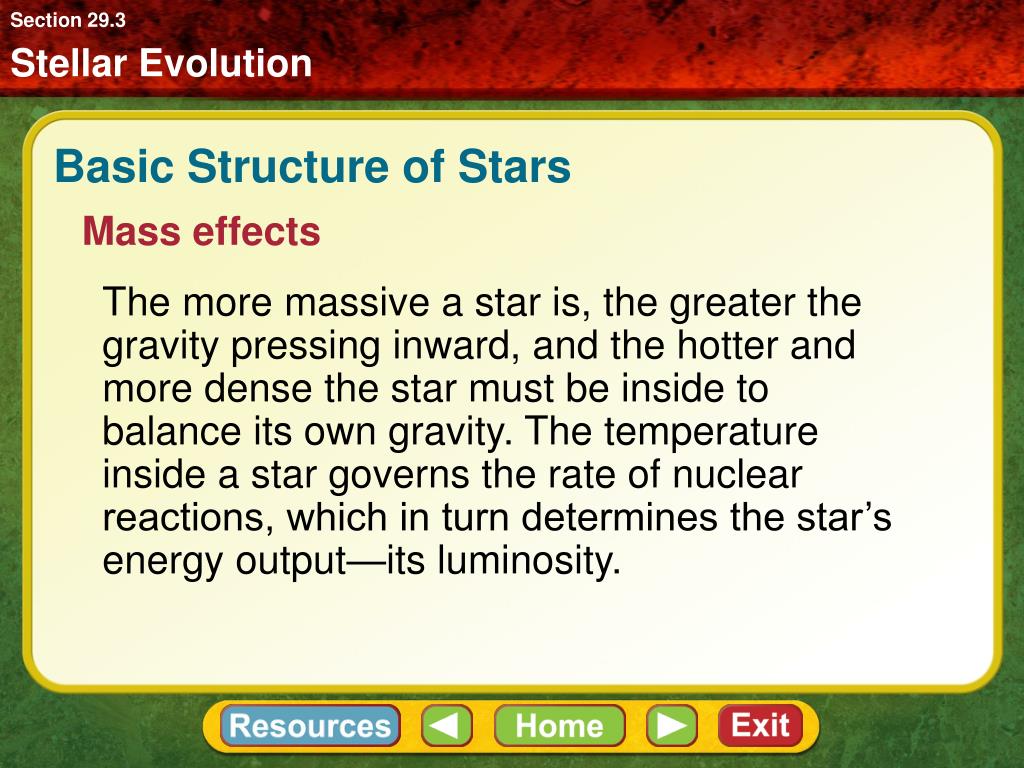 Section 29.3

Stellar Evolution

Basic Structure of Stars

Mass effects

The more massive a star is, the greater the gravity pressing inward, and the hotter and more dense the star must be inside to balance its own gravity. The temperature inside a star governs the rate of nuclear reactions, which in turn determines the star's energy output—its luminosity.

Resources Home Exit